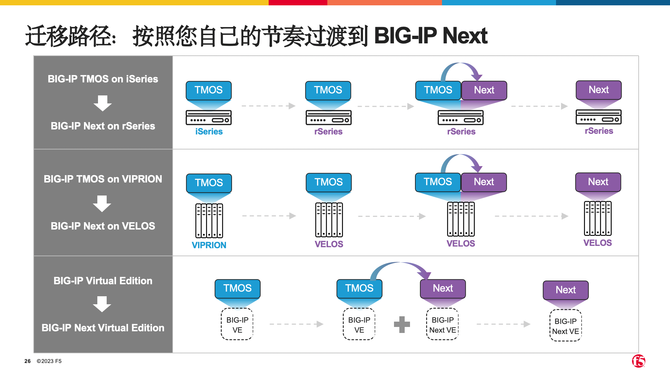 迁移路径：按照您自己的节奏过渡到 BIG-IP Next

BIG-IP TMOS on iSeries

BIG-IP Next on rSeries

TMOS
iSeries

TMOS
rSeries

TMOS Next
rSeries

Next
rSeries

BIG-IP TMOS on VIPRION

BIG-IP Next on VELOS

TMOS
VIPRION

TMOS
VELOS

TMOS Next
VELOS

Next
VELOS

BIG-IP Virtual Edition

BIG-IP Next Virtual Edition

TMOS
BIG-IP VE

TMOS
BIG-IP VE

Next
BIG-IP Next VE

Next
BIG-IP Next VE

26 ©2023 F5

f5